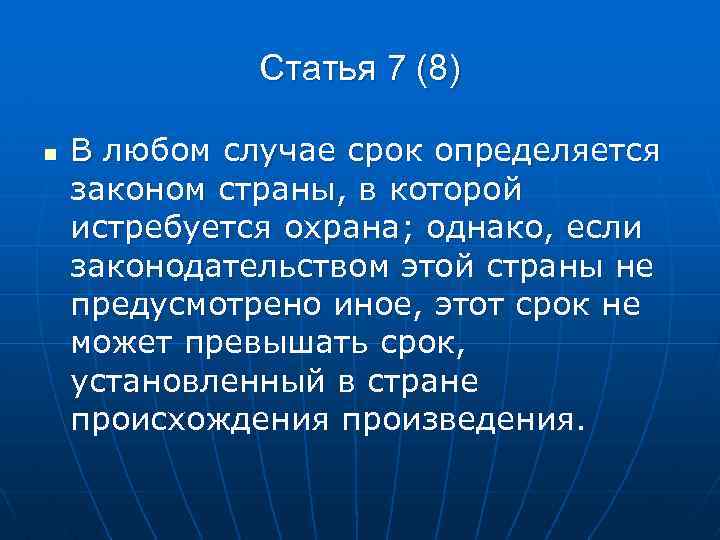 Статья 7 (8)

В любом случае срок определяется законом страны, в которой истребуется охрана; однако, если законодательством этой страны не предусмотрено иное, этот срок не может превышать срок, установленный в стране происхождения произведения.